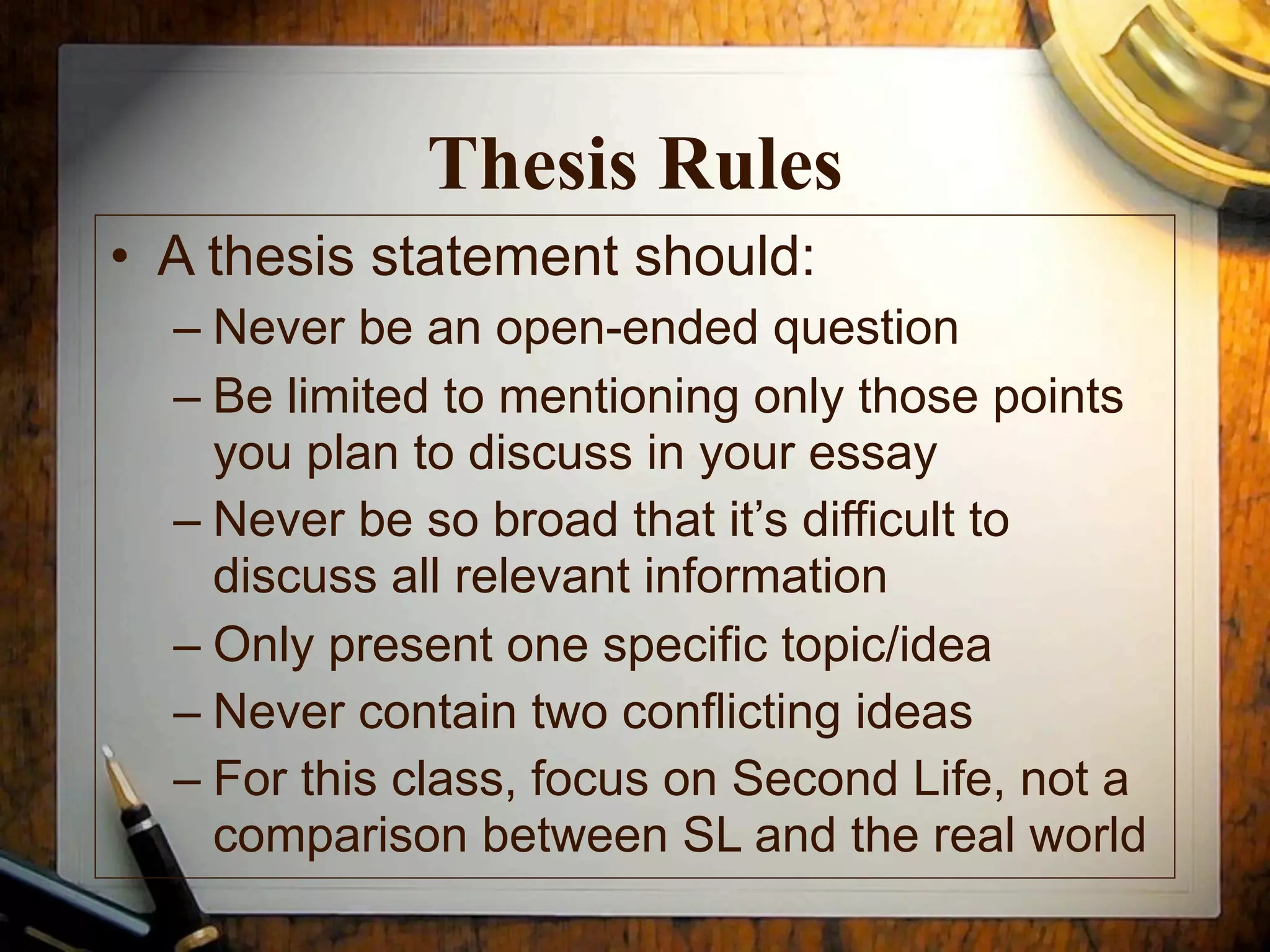 Thesis Rules

• A thesis statement should:
– Never be an open-ended question
– Be limited to mentioning only those points you plan to discuss in your essay
– Never be so broad that it's difficult to discuss all relevant information
– Only present one specific topic/idea
– Never contain two conflicting ideas
– For this class, focus on Second Life, not a comparison between SL and the real world